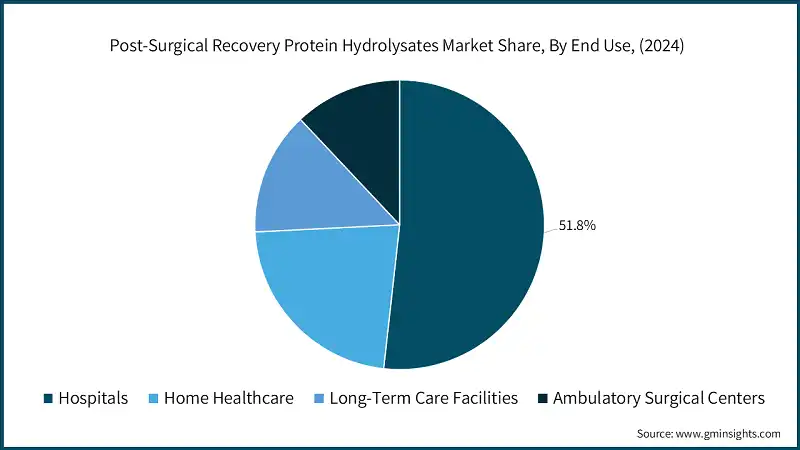 Post-Surgical Recovery Protein Hydrolysates Market Share, By End Use, (2024)

51.8%

Hospitals
Home Healthcare
Long-Term Care Facilities
Ambulatory Surgical Centers

Source: www.gminsights.com